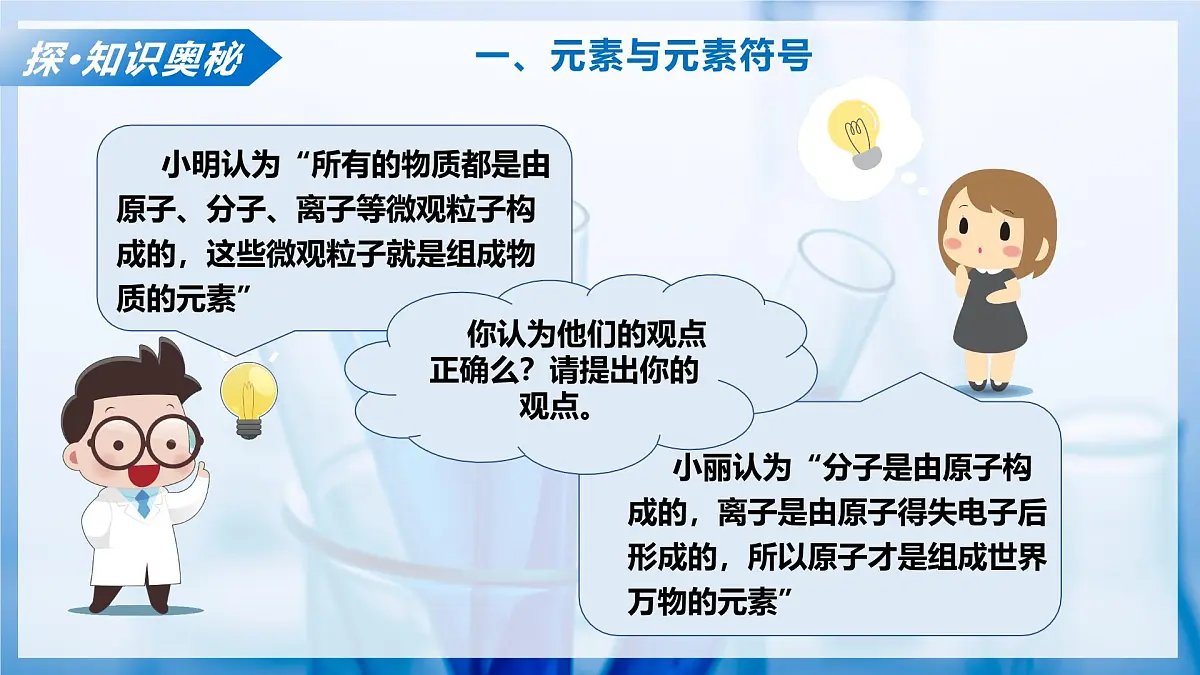 探·知识奥秘

一、元素与元素符号

小明认为“所有的物质都是由原子、分子、离子等微观粒子构成的，这些微观粒子就是组成物质的元素”

你认为他们的观点正确么？请提出你的观点。

小丽认为“分子是由原子构成的，离子是由原子得失电子后形成的，所以原子才是组成世界万物的元素”